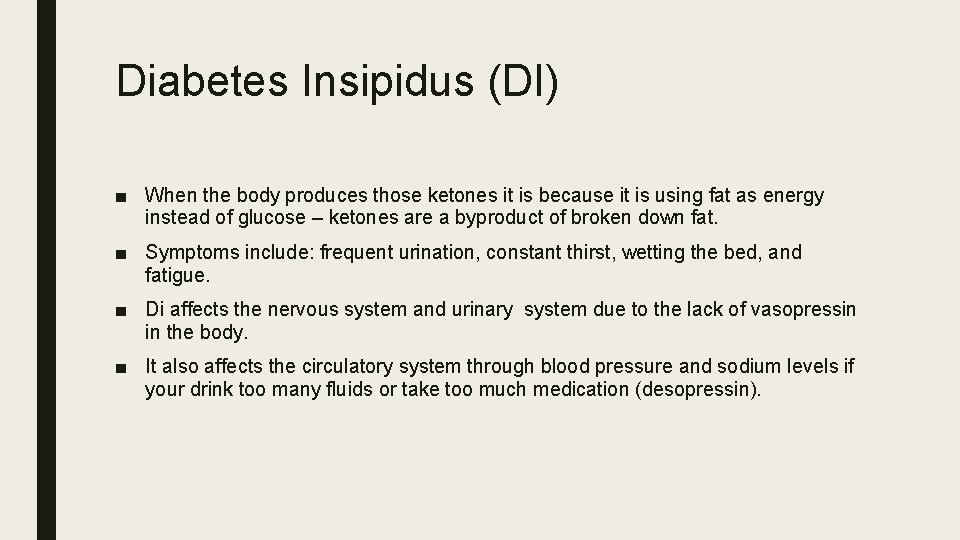 Diabetes Insipidus (DI)

■ When the body produces those ketones it is because it is using fat as energy instead of glucose – ketones are a byproduct of broken down fat.

■ Symptoms include: frequent urination, constant thirst, wetting the bed, and fatigue.

■ Di affects the nervous system and urinary system due to the lack of vasopressin in the body.

■ It also affects the circulatory system through blood pressure and sodium levels if your drink too many fluids or take too much medication (desopressin).